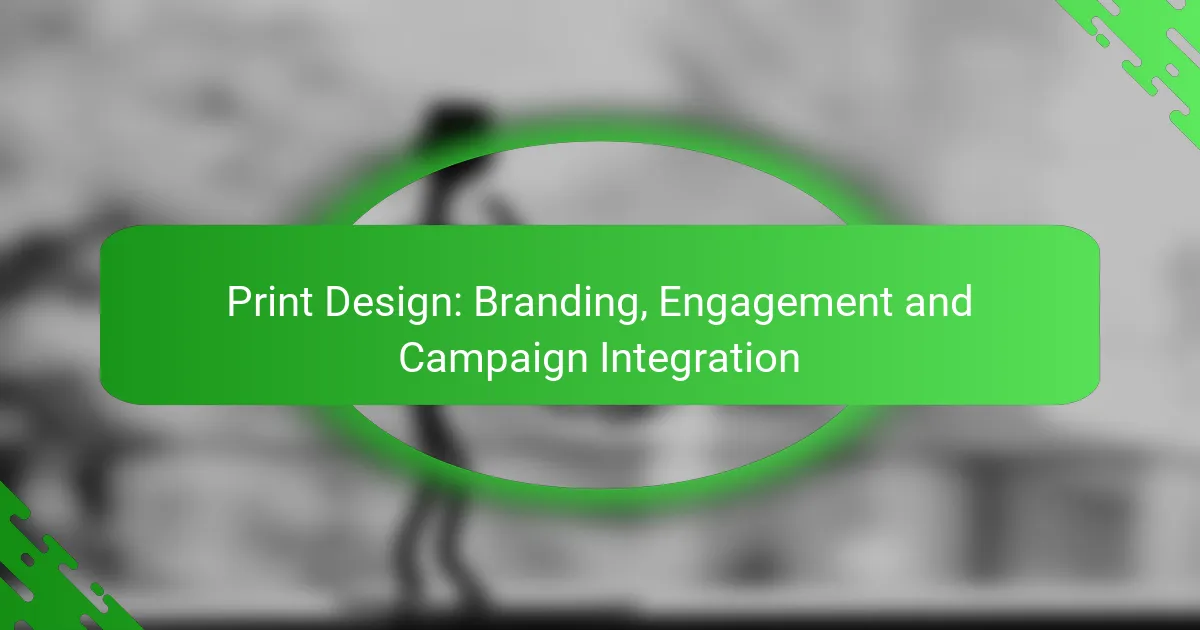 Print Design: Branding, Engagement and Campaign Integration